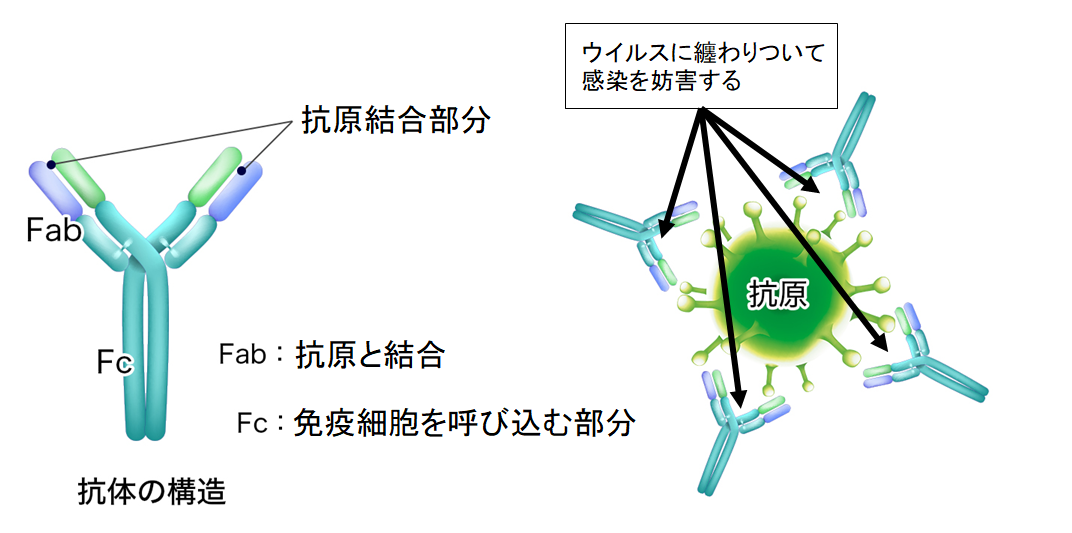 抗原結合部分

Fab

Fc

Fab：抗原と結合

Fc：免疫細胞を呼び込む部分

抗体の構造

ウイルスに纏わりついて感染を妨害する

抗原